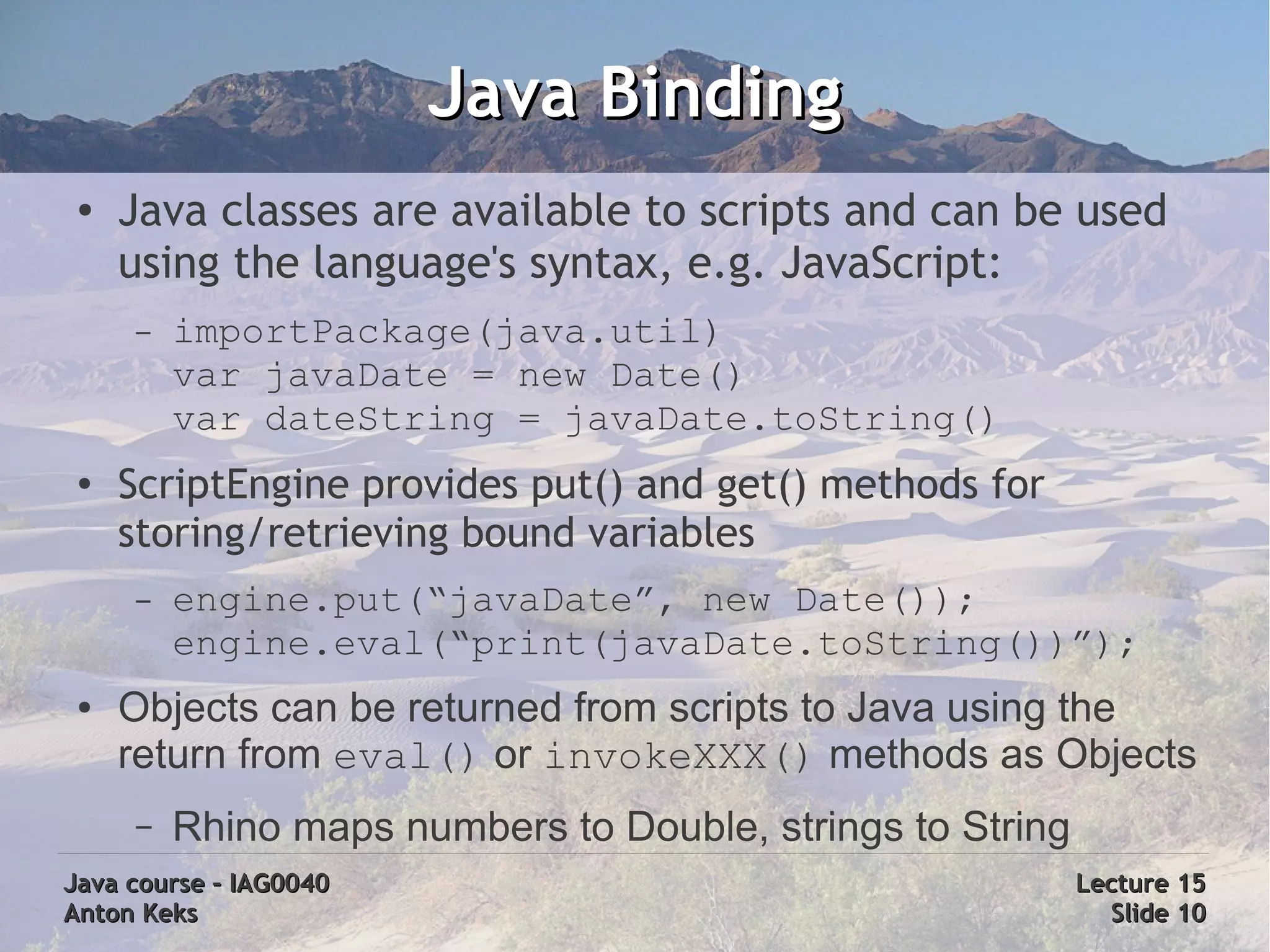 Java Binding

• Java classes are available to scripts and can be used using the language's syntax, e.g. JavaScript:

– importPackage(java.util)
var javaDate = new Date()
var dateString = javaDate.toString()

• ScriptEngine provides put() and get() methods for storing/retrieving bound variables

– engine.put(“javaDate”, new Date());
engine.eval(“print(javaDate.toString())”);

• Objects can be returned from scripts to Java using the return from eval() or invokeXXX() methods as Objects

– Rhino maps numbers to Double, strings to String

Java course – IAG0040
Anton Keks

Lecture 15
Slide 10